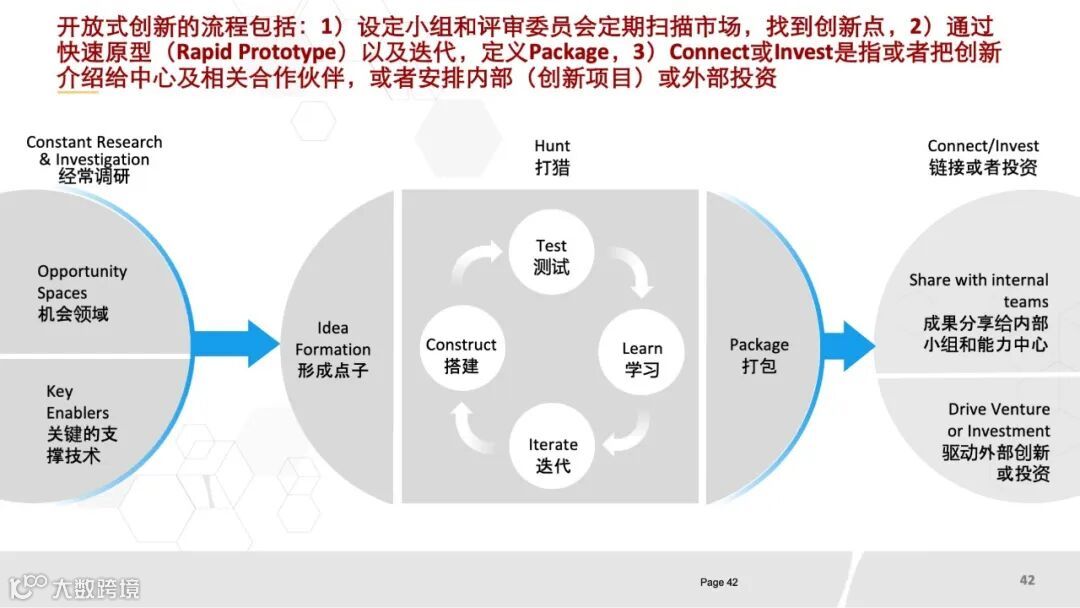 开放式创新的流程包括：1）设定小组和评审委员会定期扫描市场，找到创新点，2）通过快速原型（Rapid Prototype）以及迭代，定义Package，3）Connect或Invest是指或者把创新介绍给中心及相关合作伙伴，或者安排内部（创新项目）或外部投资

Constant Research & Investigation
经常调研

Opportunity Spaces
机会领域

Key Enablers
关键的支撑技术

Idea Formation
形成点子

Hunt
打猎

Test
测试

Learn
学习

Iterate
迭代

Construct
搭建

Package
打包

Connect/Invest
链接或者投资

Share with internal teams
成果分享给内部小组和能力中心

Drive Venture or Investment
驱动外部创新或投资

大数跨境

Page 42

42